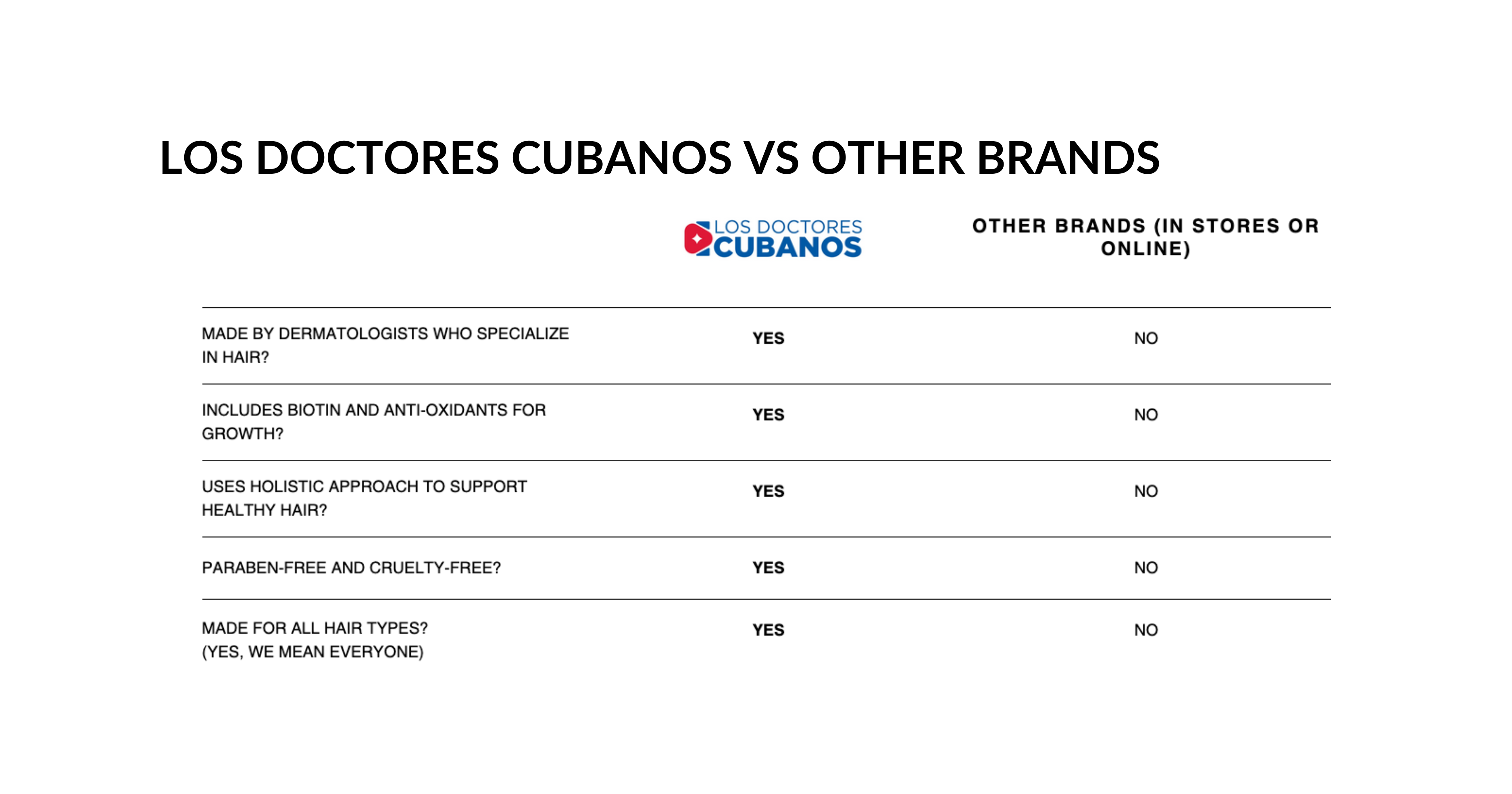 LOS DOCTORES CUBANOS VS OTHER BRANDS

| | LOS DOCTORES CUBANOS | OTHER BRANDS (IN STORES OR ONLINE) |
|---|---|---|
| MADE BY DERMATOLOGISTS WHO SPECIALIZE IN HAIR? | YES | NO |
| INCLUDES BIOTIN AND ANTI-OXIDANTS FOR GROWTH? | YES | NO |
| USES HOLISTIC APPROACH TO SUPPORT HEALTHY HAIR? | YES | NO |
| PARABEN-FREE AND CRUELTY-FREE? | YES | NO |
| MADE FOR ALL HAIR TYPES? (YES, WE MEAN EVERYONE) | YES | NO |